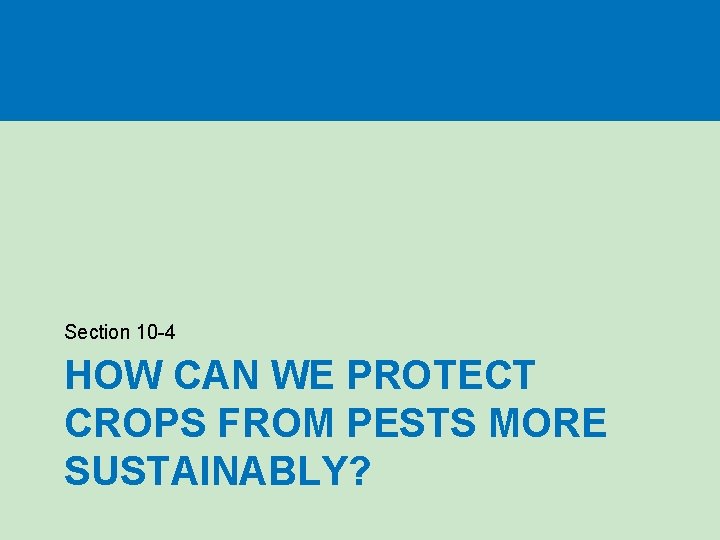 Section 10-4

HOW CAN WE PROTECT CROPS FROM PESTS MORE SUSTAINABLY?